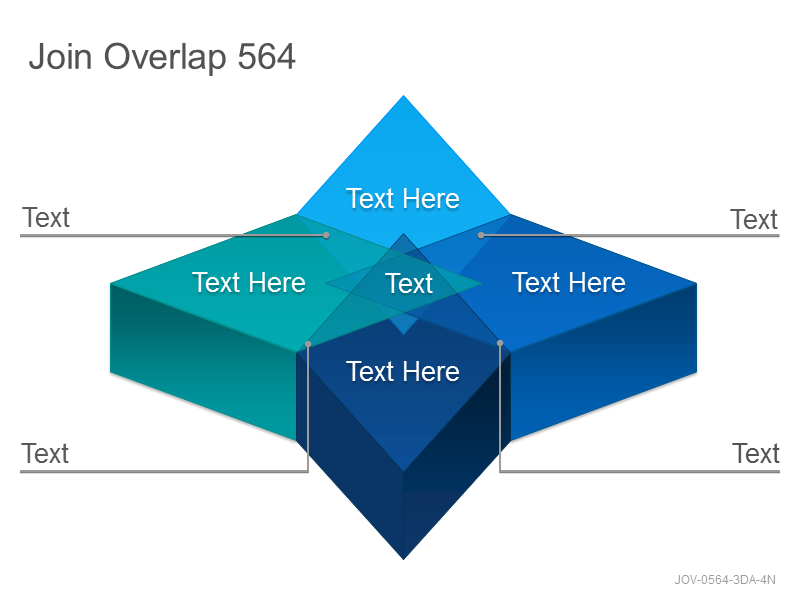 Join Overlap 564

Text Here

Text

Text

Text Here

Text

Text Here

Text Here

Text

Text

JOV-0564-3DA-4N